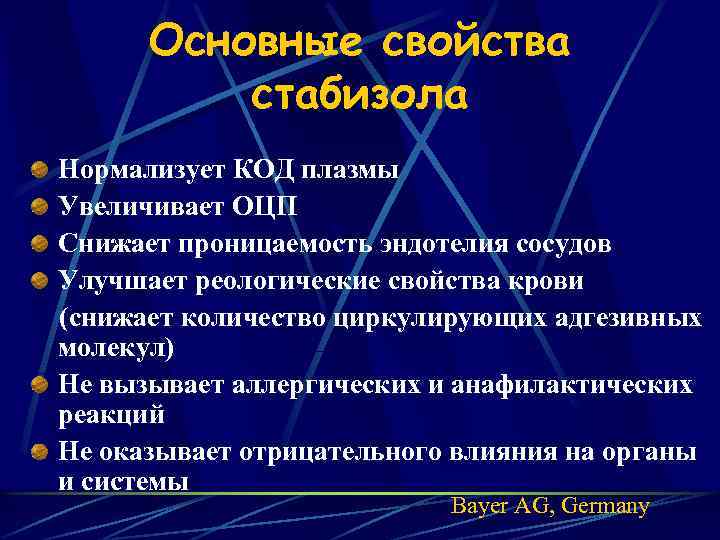 Основные свойства стабизола

Нормализует КОД плазмы
Увеличивает ОЦП
Снижает проницаемость эндотелия сосудов
Улучшает реологические свойства крови
(снижает количество циркулирующих адгезивных молекул)
Не вызывает аллергических и анафилактических реакций
Не оказывает отрицательного влияния на органы и системы

Bayer AG, Germany